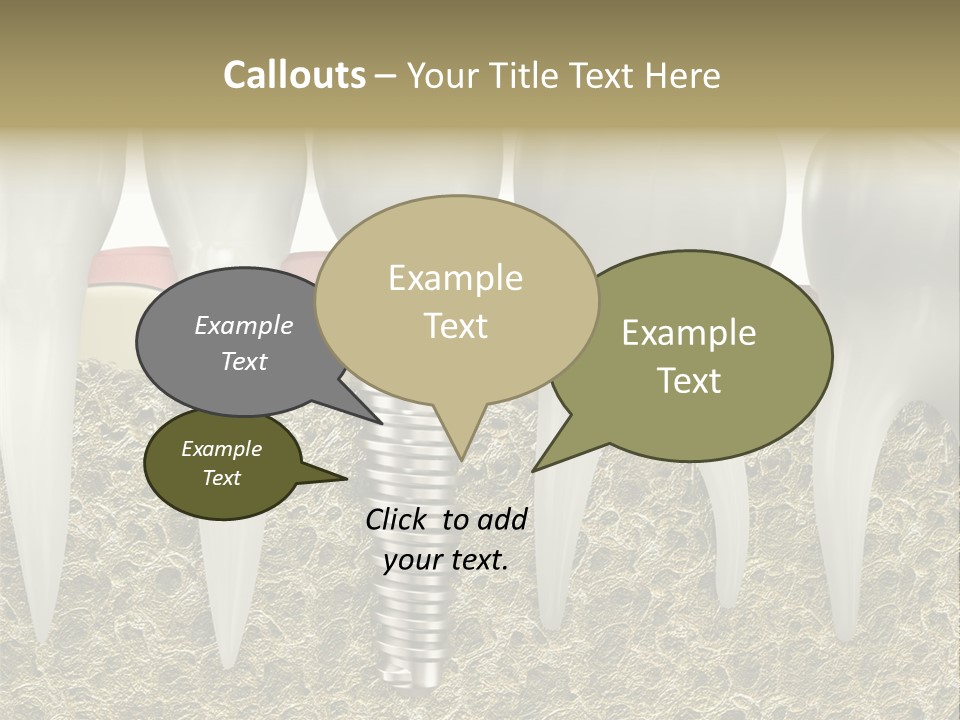 Callouts – Your Title Text Here

Example Text

Example Text

Example Text

Example Text

Click to add your text.